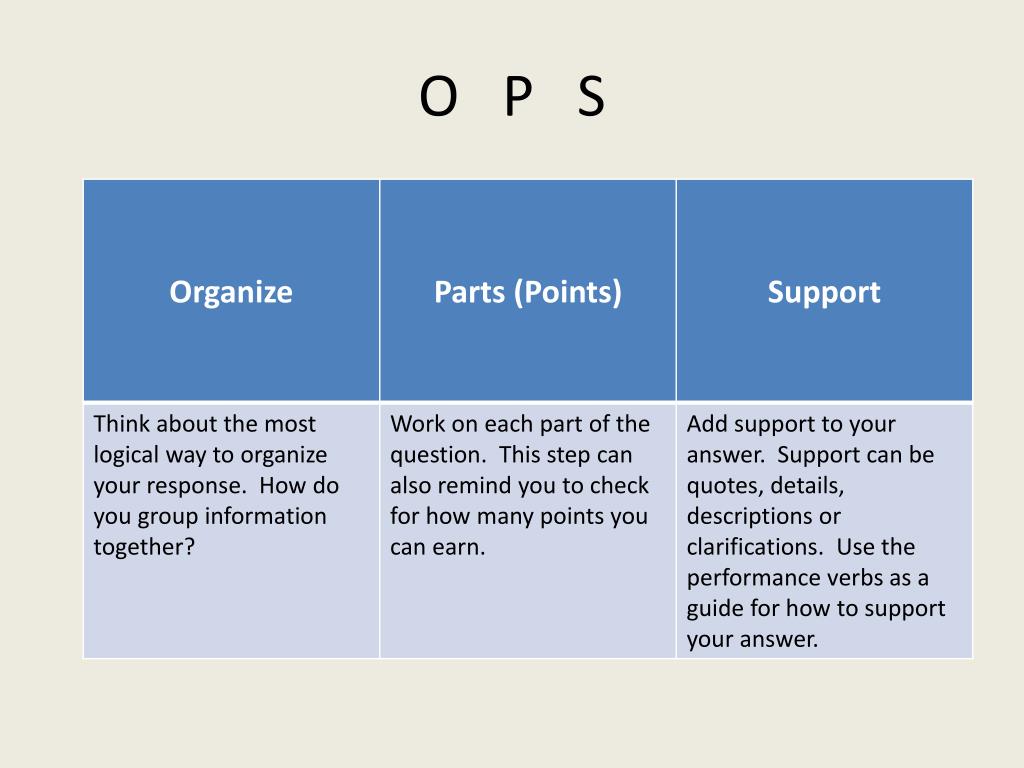 O P S

| Organize | Parts (Points) | Support |
|---|---|---|
| Think about the most logical way to organize your response. How do you group information together? | Work on each part of the question. This step can also remind you to check for how many points you can earn. | Add support to your answer. Support can be quotes, details, descriptions or clarifications. Use the performance verbs as a guide for how to support your answer. |